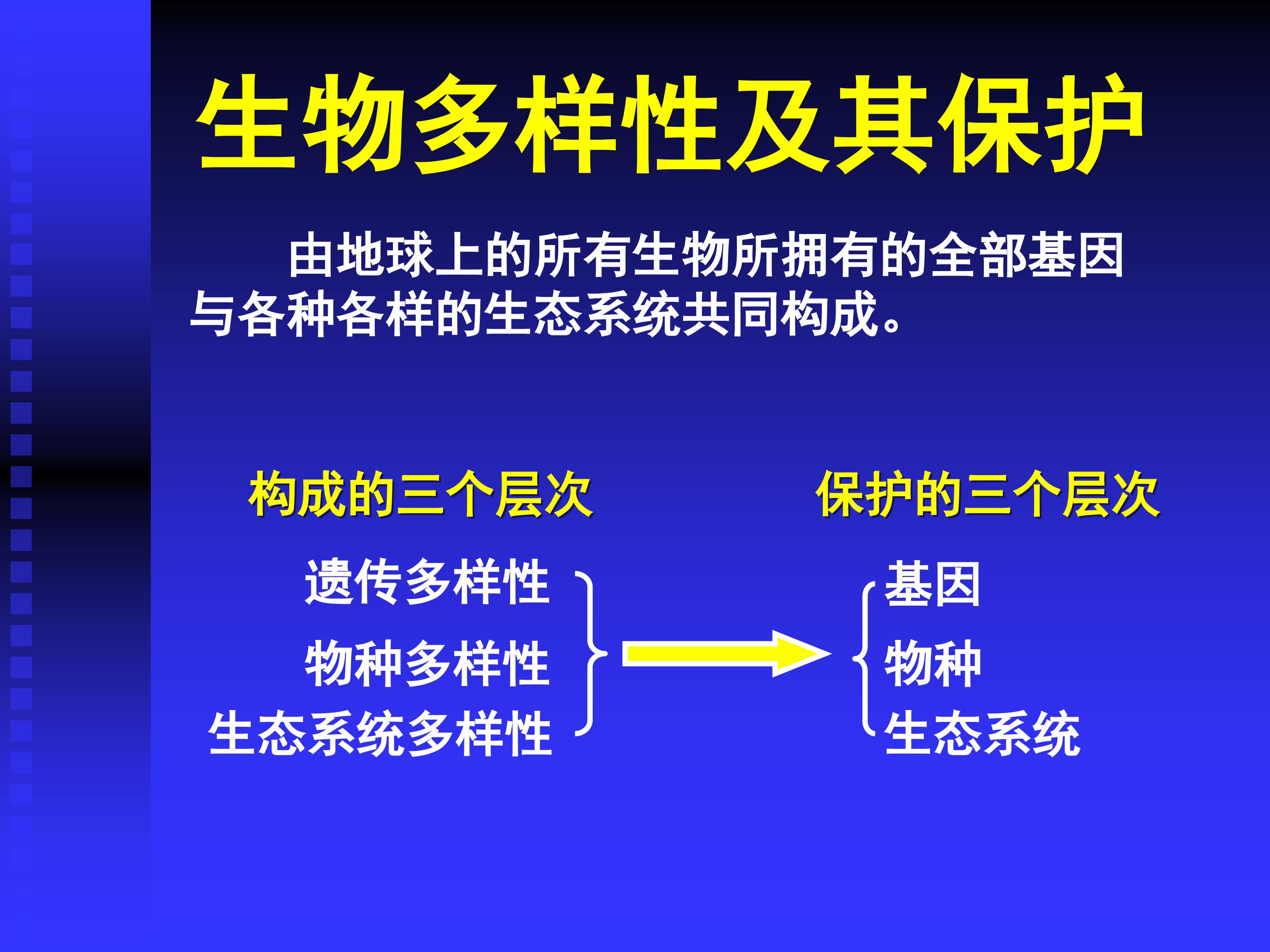 生物多样性及其保护

由地球上的所有生物所拥有的全部基因与各种各样的生态系统共同构成。

构成的三个层次

遗传多样性

物种多样性

生态系统多样性

保护的三个层次

基因

物种

生态系统